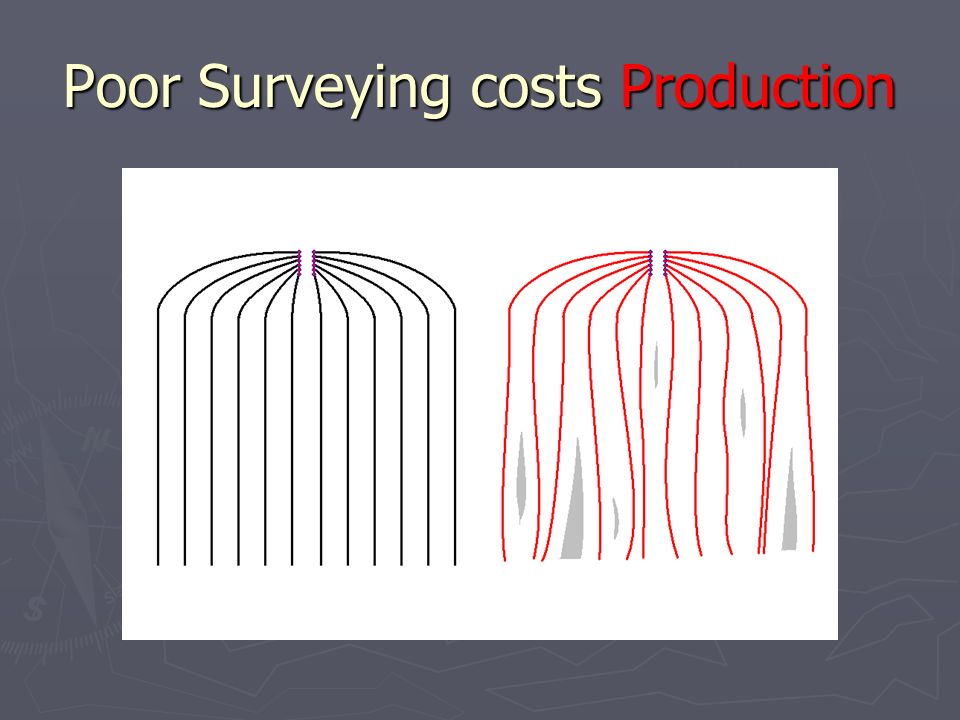 Poor Surveying costs Production